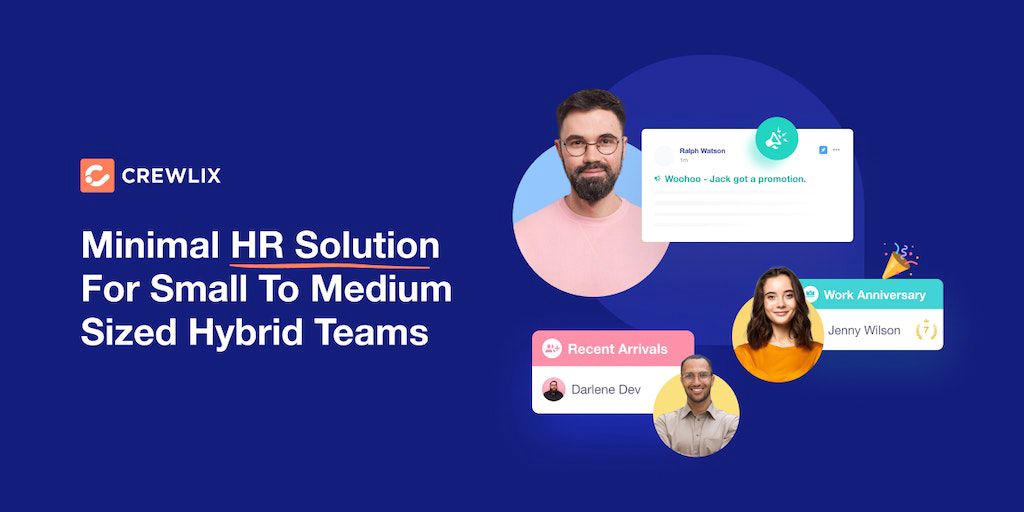 CREWLIX

Minimal HR Solution For Small To Medium Sized Hybrid Teams

Ralph Watson
1m

Woohoo - Jack got a promotion.

Work Anniversary
Jenny Wilson
7

Recent Arrivals
Darlene Dev